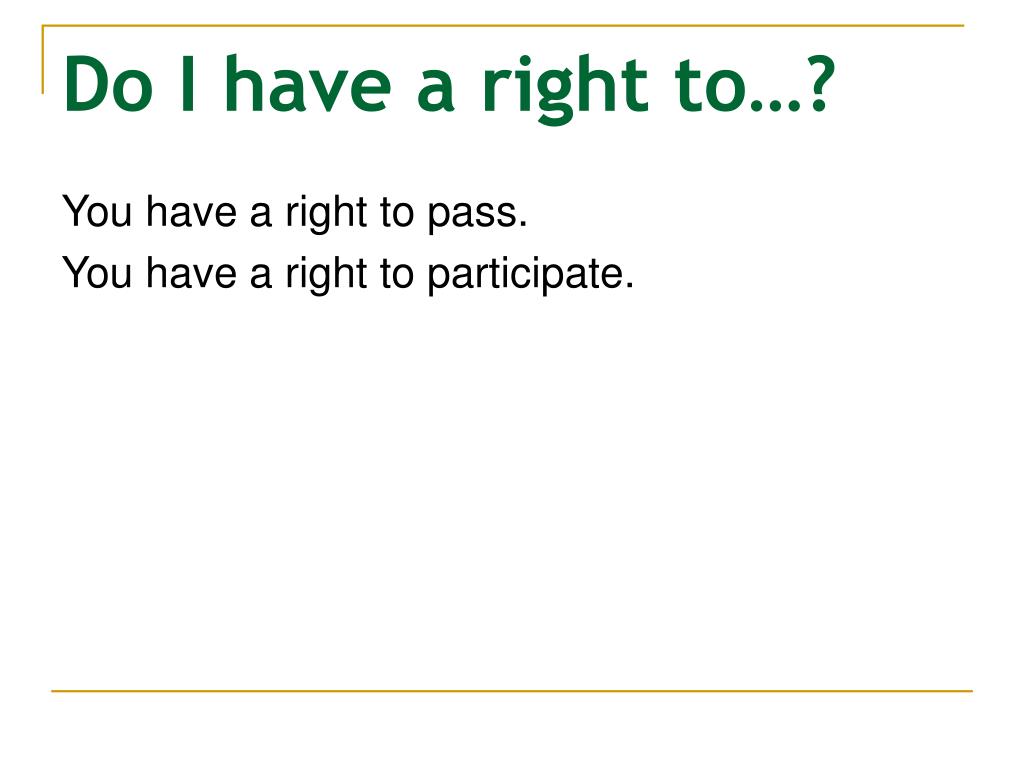 Do I have a right to…?

You have a right to pass.

You have a right to participate.